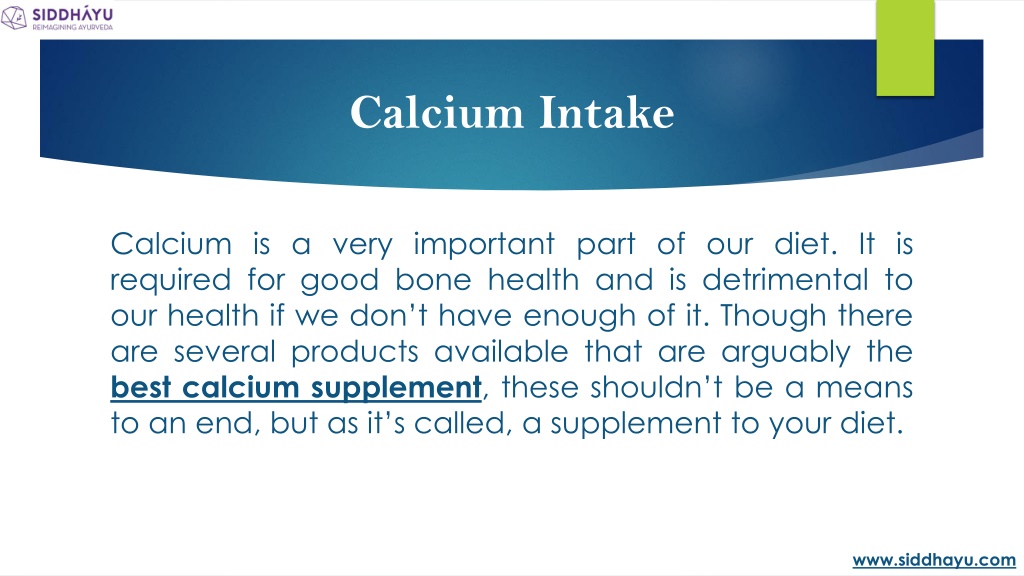 SIDDHÁYU
REIMAGINING AYURVEDA

Calcium Intake

Calcium is a very important part of our diet. It is required for good bone health and is detrimental to our health if we don't have enough of it. Though there are several products available that are arguably the best calcium supplement, these shouldn't be a means to an end, but as it's called, a supplement to your diet.

www.siddhayu.com